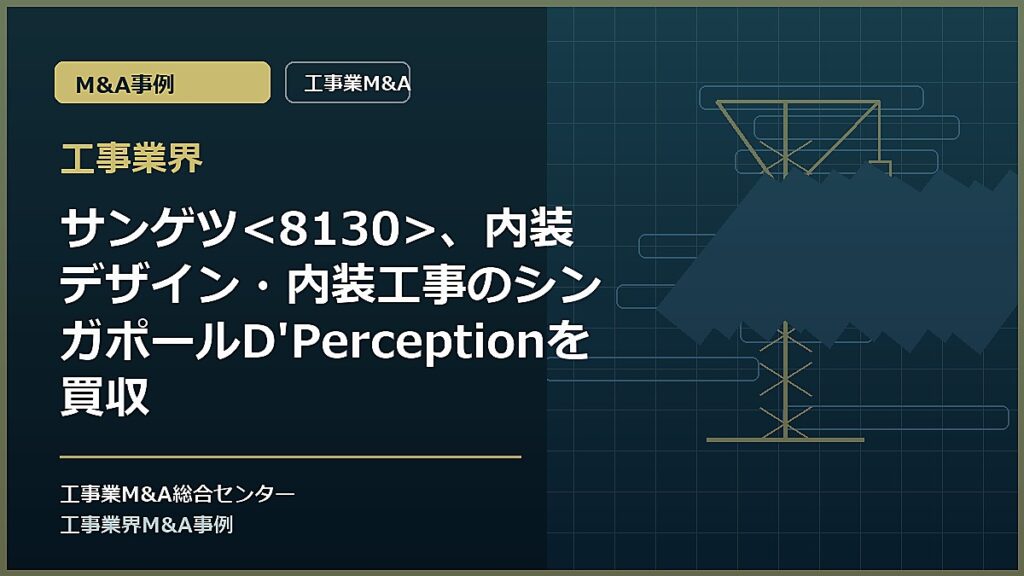 M&A事例

工事業M&A

工事業界

サンゲツ<8130>、内装デザイン・内装工事のシンガポールD'Perceptionを買収

工事業M&A総合センター
工事業界M&A事例